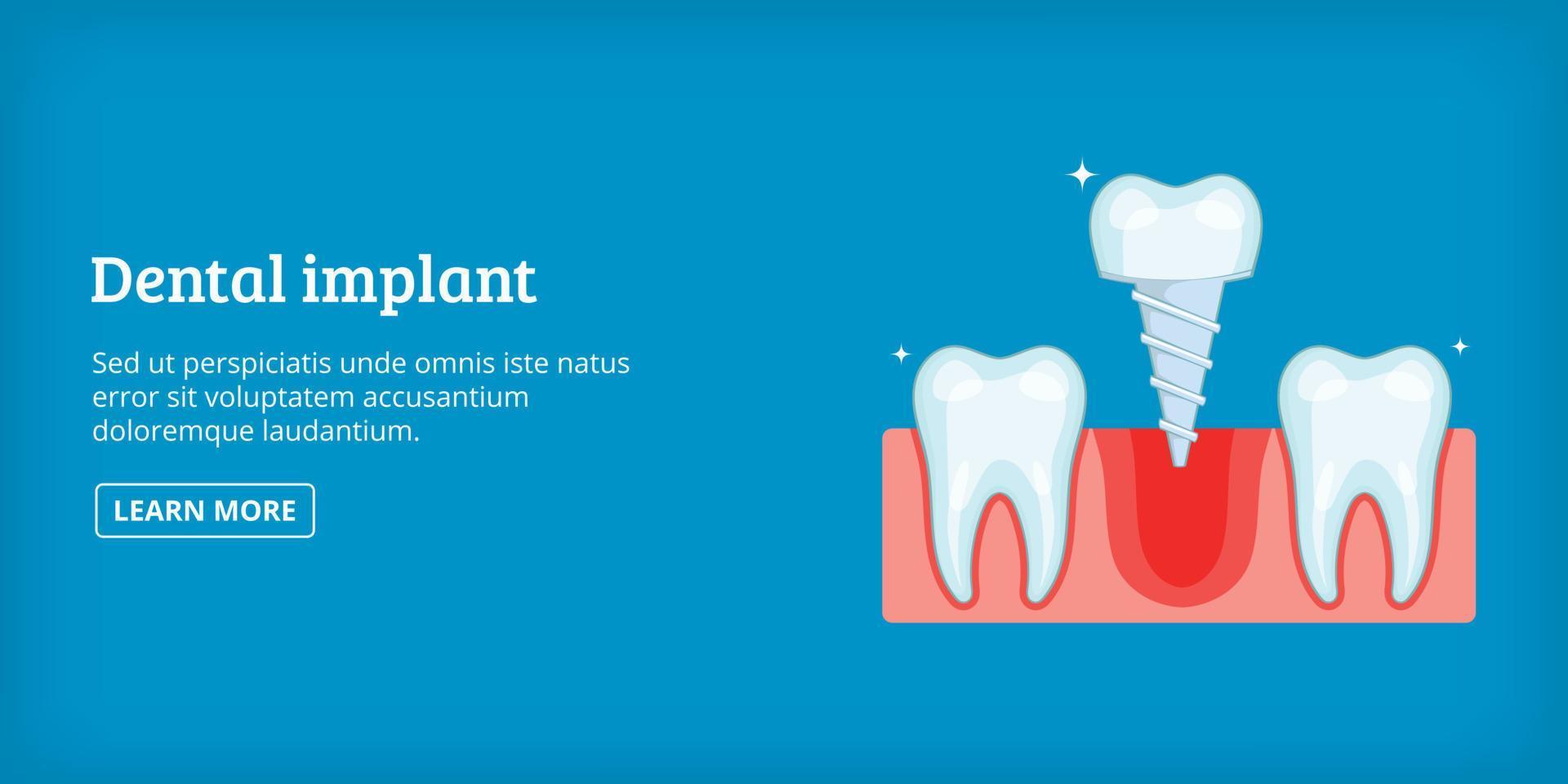 Dental implant

Sed ut perspiciatis unde omnis iste natus error sit voluptatem accusantium doloremque laudantium.

LEARN MORE